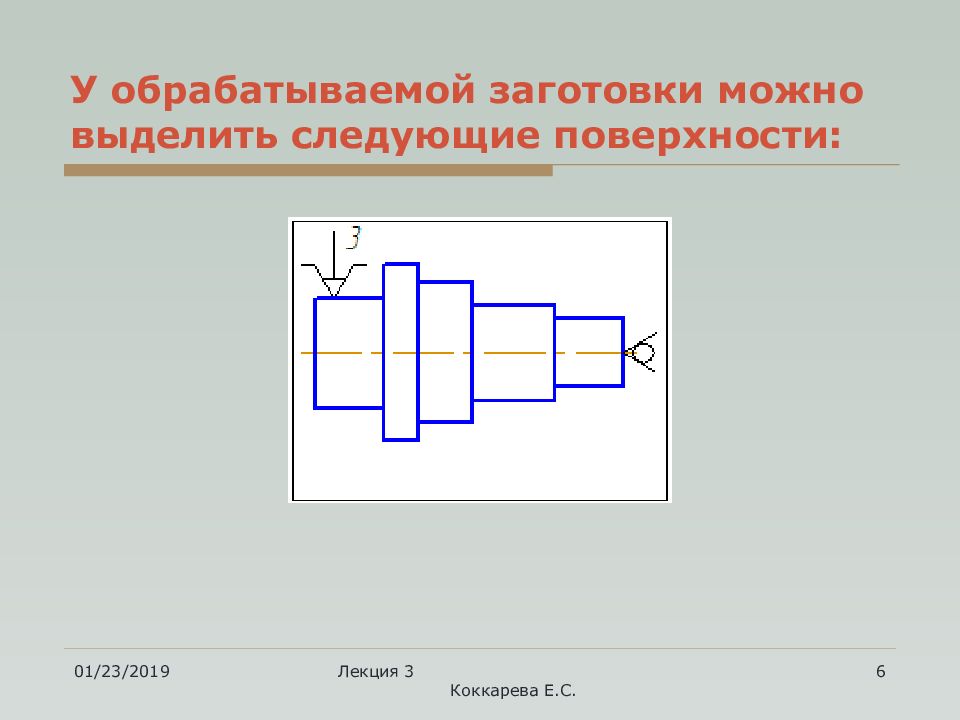 У обрабатываемой заготовки можно выделить следующие поверхности:

3

01/23/2019

Лекция 3
Коккарева Е.С.

6